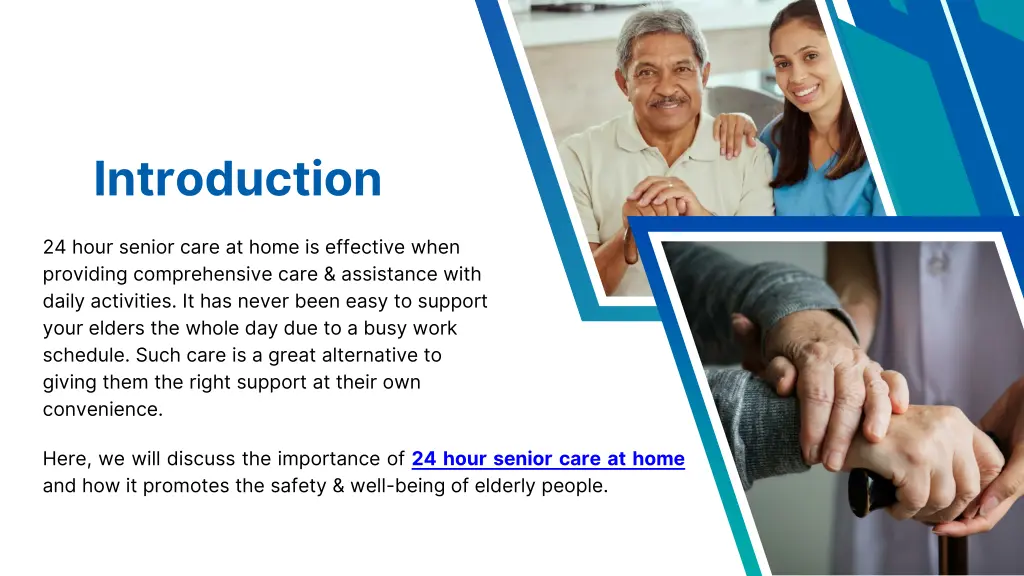 Introduction

24 hour senior care at home is effective when providing comprehensive care & assistance with daily activities. It has never been easy to support your elders the whole day due to a busy work schedule. Such care is a great alternative to giving them the right support at their own convenience.

Here, we will discuss the importance of 24 hour senior care at home and how it promotes the safety & well-being of elderly people.